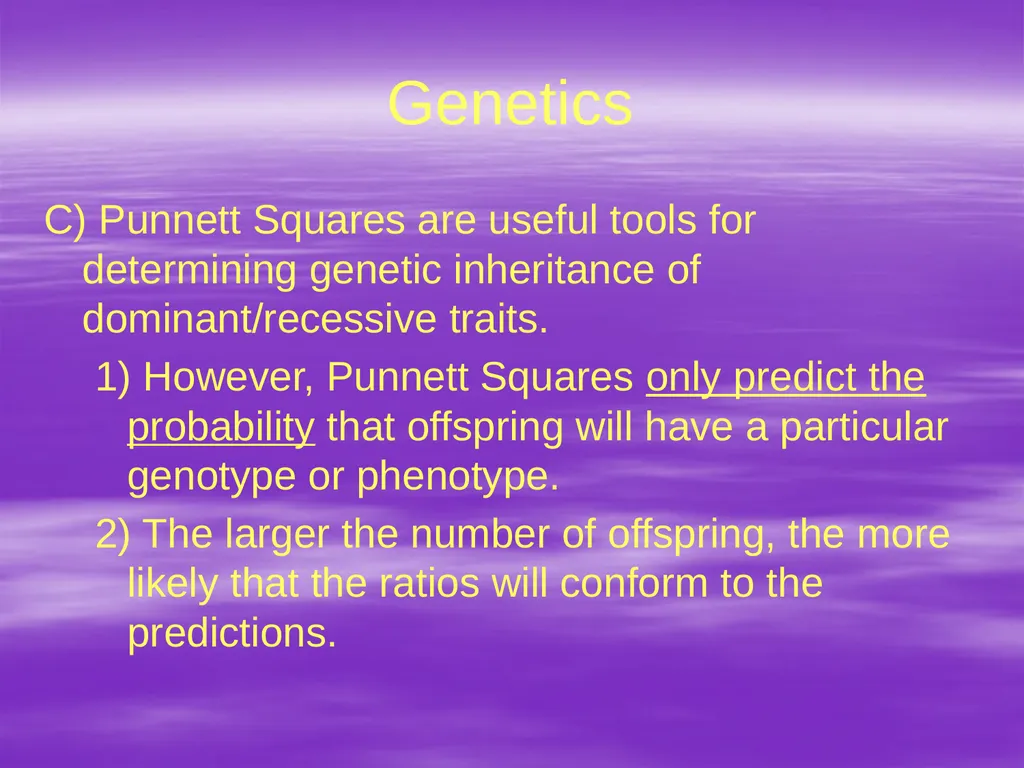 Genetics

C) Punnett Squares are useful tools for determining genetic inheritance of dominant/recessive traits.

1) However, Punnett Squares only predict the probability that offspring will have a particular genotype or phenotype.

2) The larger the number of offspring, the more likely that the ratios will conform to the predictions.